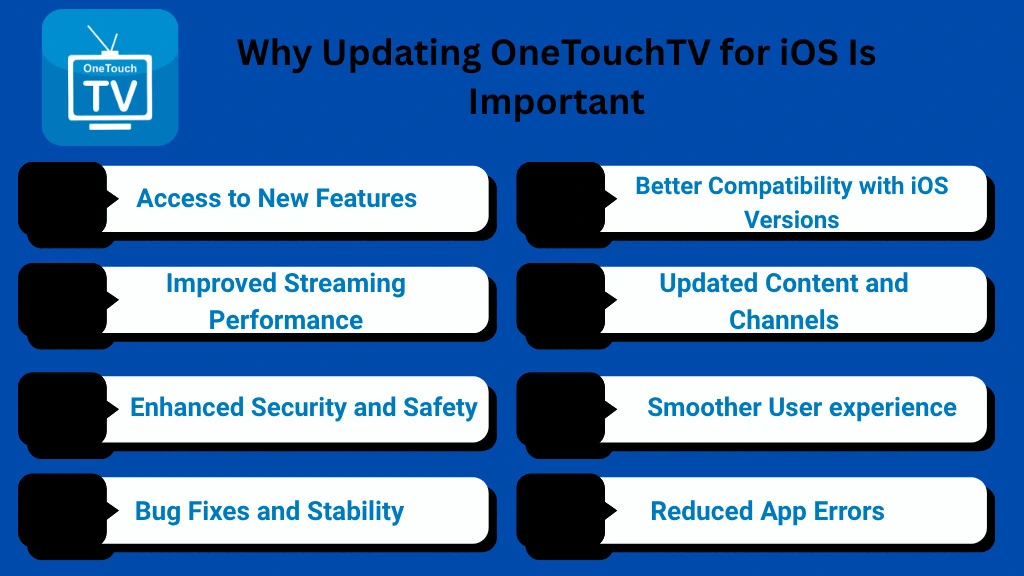 OneTouch
TV

Why Updating OneTouchTV for iOS Is Important

Access to New Features

Improved Streaming Performance

Enhanced Security and Safety

Bug Fixes and Stability

Better Compatibility with iOS Versions

Updated Content and Channels

Smoother User experience

Reduced App Errors